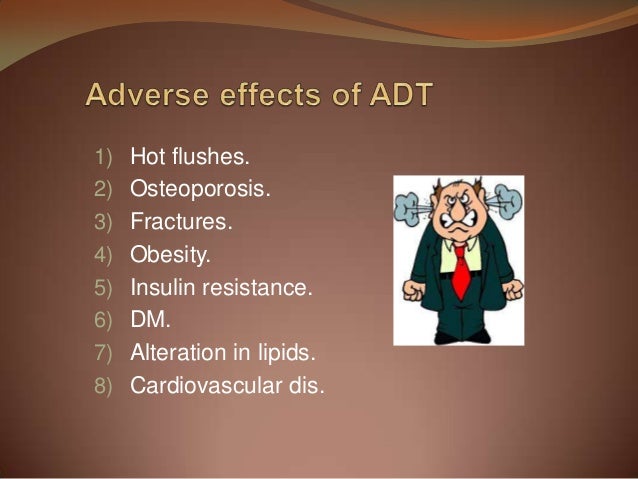 Adverse effects of ADT

1) Hot flushes.
2) Osteoporosis.
3) Fractures.
4) Obesity.
5) Insulin resistance.
6) DM.
7) Alteration in lipids.
8) Cardiovascular dis.